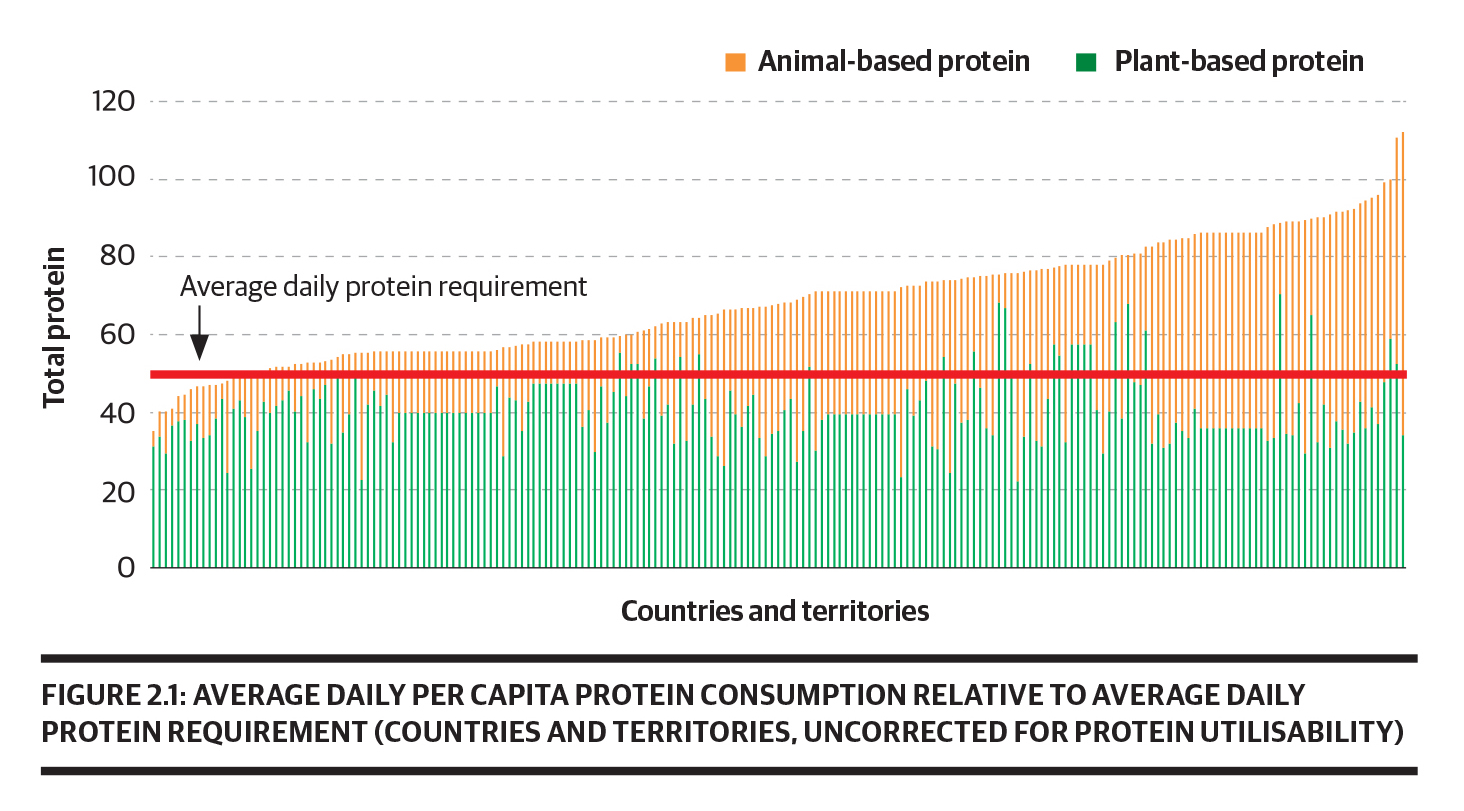 Animal-based protein Plant-based protein

120
100
80
60
40
20
0

Total protein

Average daily protein requirement

Countries and territories

FIGURE 2.1: AVERAGE DAILY PER CAPITA PROTEIN CONSUMPTION RELATIVE TO AVERAGE DAILY PROTEIN REQUIREMENT (COUNTRIES AND TERRITORIES, UNCORRECTED FOR PROTEIN UTILISABILITY)